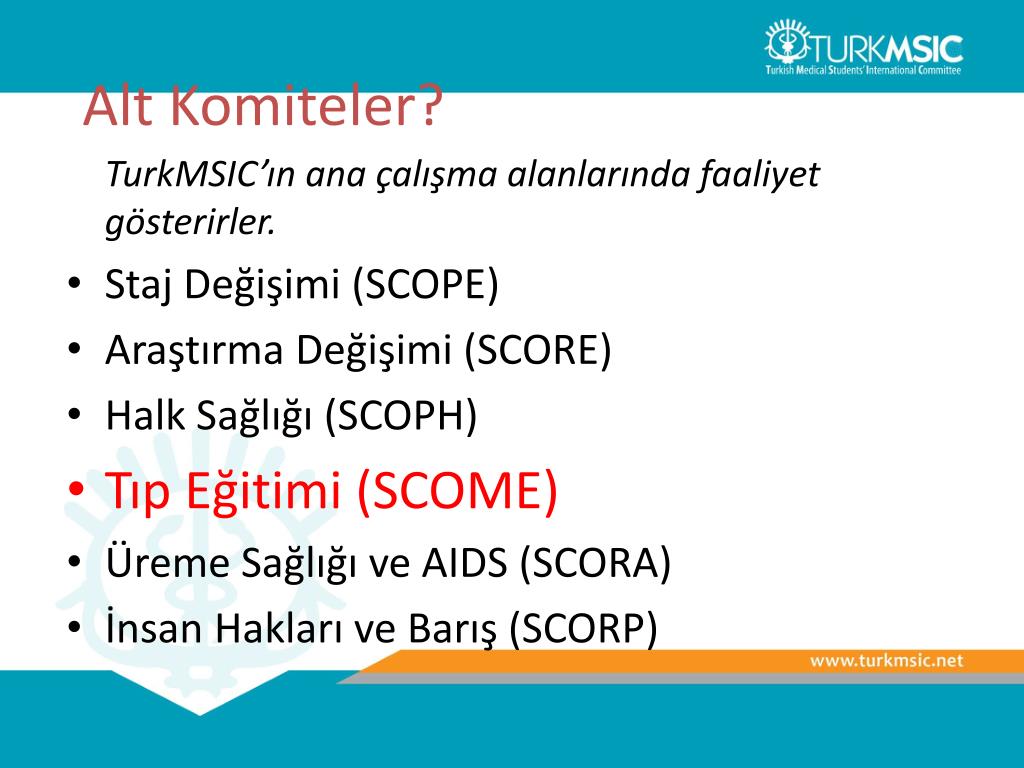 TURKMSIC
Turkish Medical Students' International Committee

Alt Komiteler?

TurkMSIC'ın ana çalışma alanlarında faaliyet gösterirler.

• Staj Değişimi (SCOPE)
• Araştırma Değişimi (SCORE)
• Halk Sağlığı (SCOPH)
• Tıp Eğitimi (SCOME)
• Üreme Sağlığı ve AIDS (SCORA)
• İnsan Hakları ve Barış (SCORP)

www.turkmsic.net